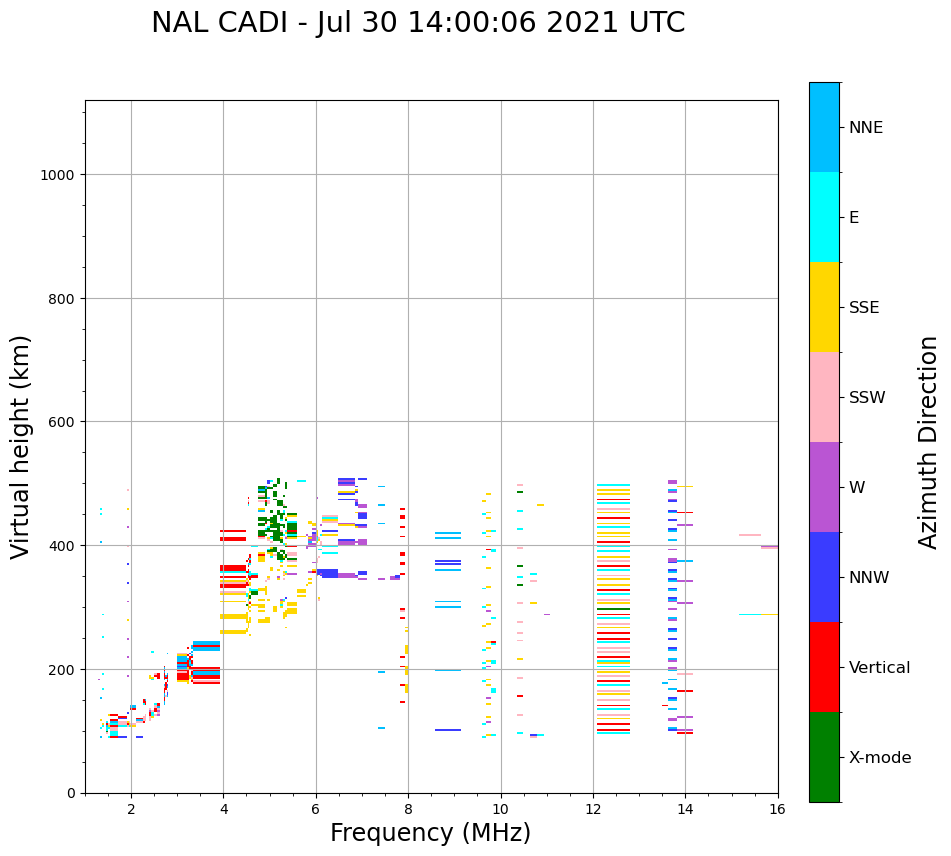 NAL CADI - Jul 30 14:00:06 2021 UTC

Virtual height (km)

1000
800
600
400
200
0

2
4
6
8
10
12
14
16

Frequency (MHz)

NNE
E
SSE
SSW
W
NNW
Vertical
X-mode

Azimuth Direction